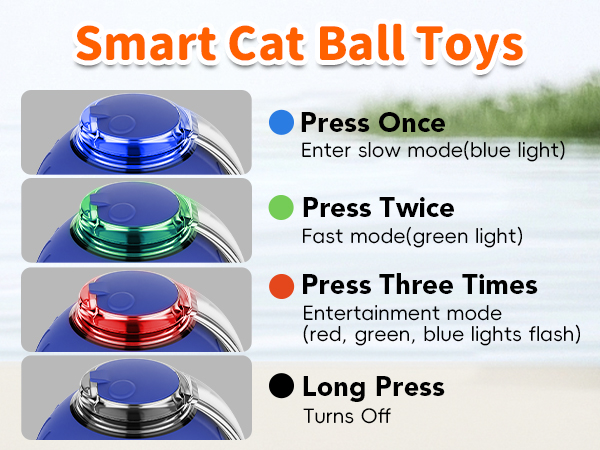 Smart Cat Ball Toys

Press Once
Enter slow mode(blue light)

Press Twice
Fast mode(green light)

Press Three Times
Entertainment mode
(red, green, blue lights flash)

Long Press
Turns Off